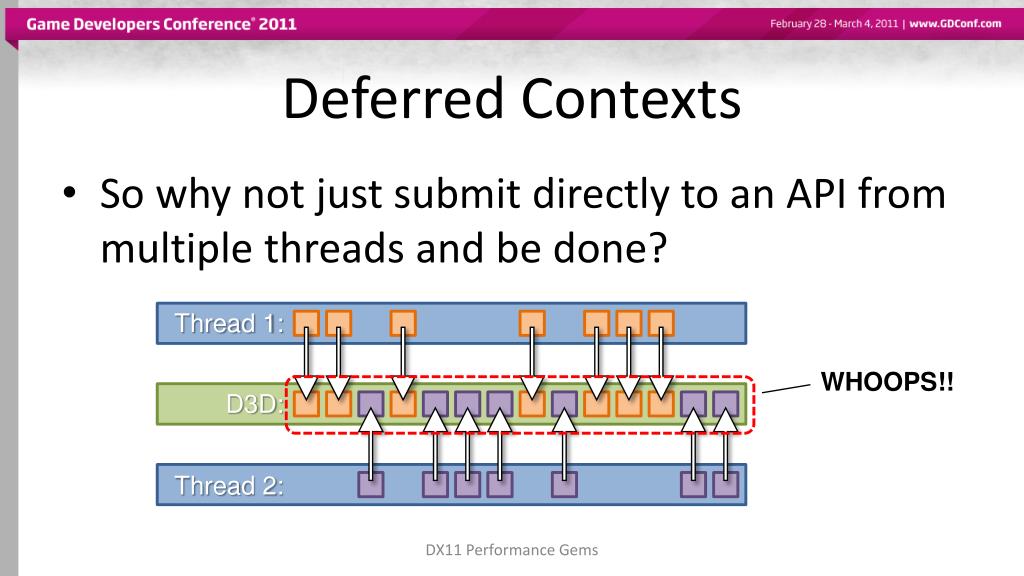 Game Developers Conference® 2011

February 28 - March 4, 2011 | www.GDConf.com

Deferred Contexts

• So why not just submit directly to an API from multiple threads and be done?

Thread 1:

D3D:

WHOOPS!!

Thread 2:

DX11 Performance Gems